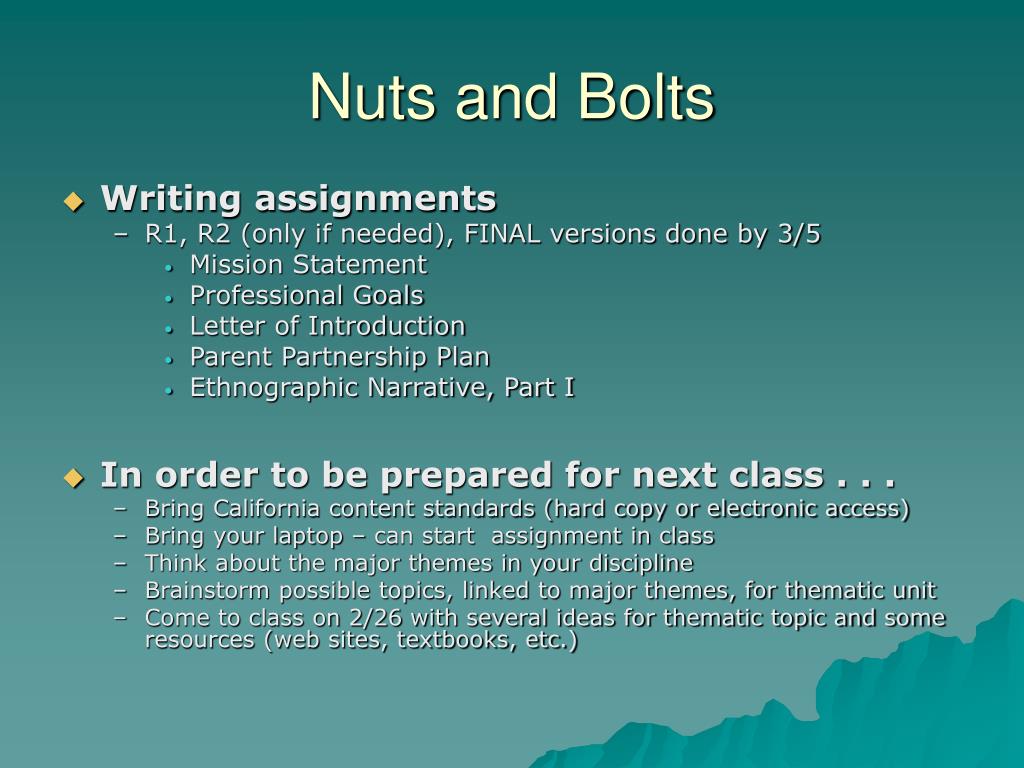 Nuts and Bolts

Writing assignments
– R1, R2 (only if needed), FINAL versions done by 3/5
• Mission Statement
• Professional Goals
• Letter of Introduction
• Parent Partnership Plan
• Ethnographic Narrative, Part I

In order to be prepared for next class . . .
– Bring California content standards (hard copy or electronic access)
– Bring your laptop – can start assignment in class
– Think about the major themes in your discipline
– Brainstorm possible topics, linked to major themes, for thematic unit
– Come to class on 2/26 with several ideas for thematic topic and some resources (web sites, textbooks, etc.)